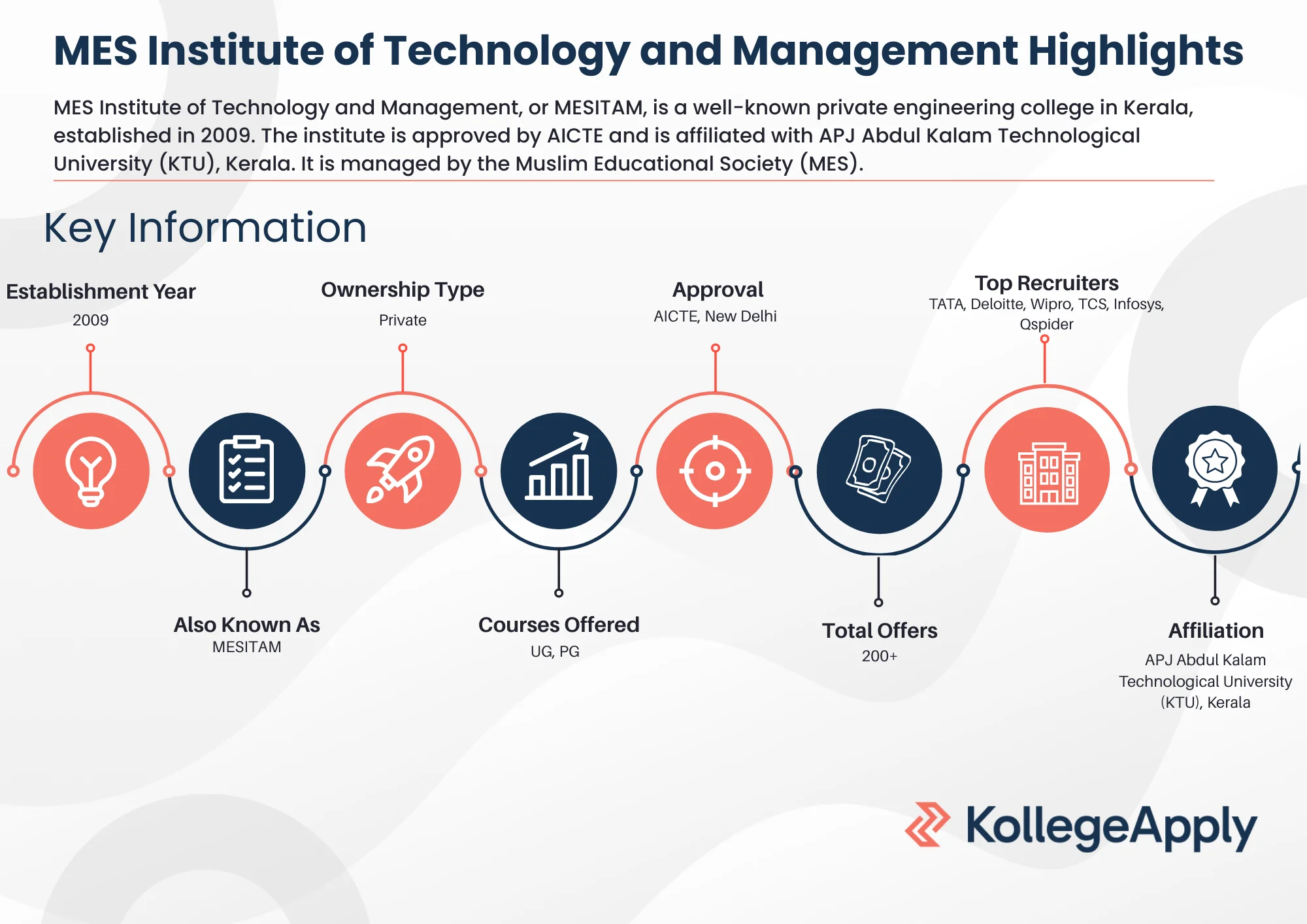 MES Institute of Technology and Management Highlights

MES Institute of Technology and Management, or MESITAM, is a well-known private engineering college in Kerala, established in 2009. The institute is approved by AICTE and is affiliated with APJ Abdul Kalam Technological University (KTU), Kerala. It is managed by the Muslim Educational Society (MES).

Key Information

Establishment Year
2009

Ownership Type
Private

Approval
AICTE, New Delhi

Top Recruiters
TATA, Deloitte, Wipro, TCS, Infosys, Qspider

Also Known As
MESITAM

Courses Offered
UG, PG

Total Offers
200+

Affiliation
APJ Abdul Kalam Technological University (KTU), Kerala

KollegeApply